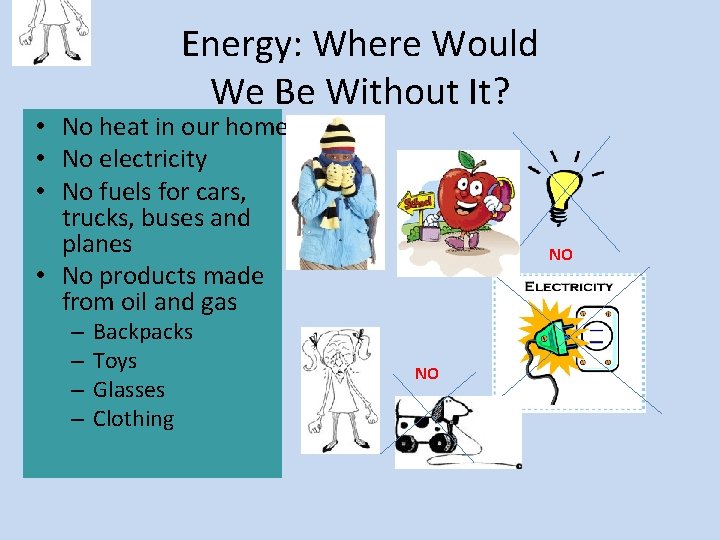 Energy: Where Would We Be Without It?

• No heat in our home
• No electricity
• No fuels for cars, trucks, buses and planes
• No products made from oil and gas
– Backpacks
– Toys
– Glasses
– Clothing

School

NO

ELECTRICITY

NO